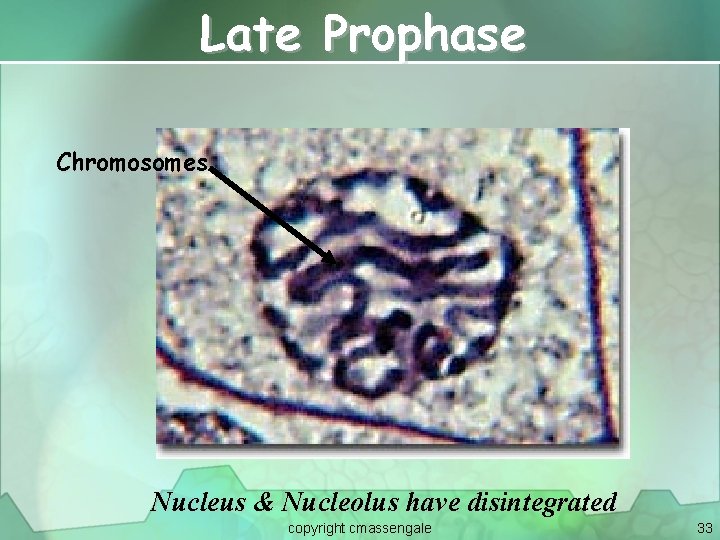 Late Prophase

Chromosomes

Nucleus & Nucleolus have disintegrated

copyright cmassengale

33